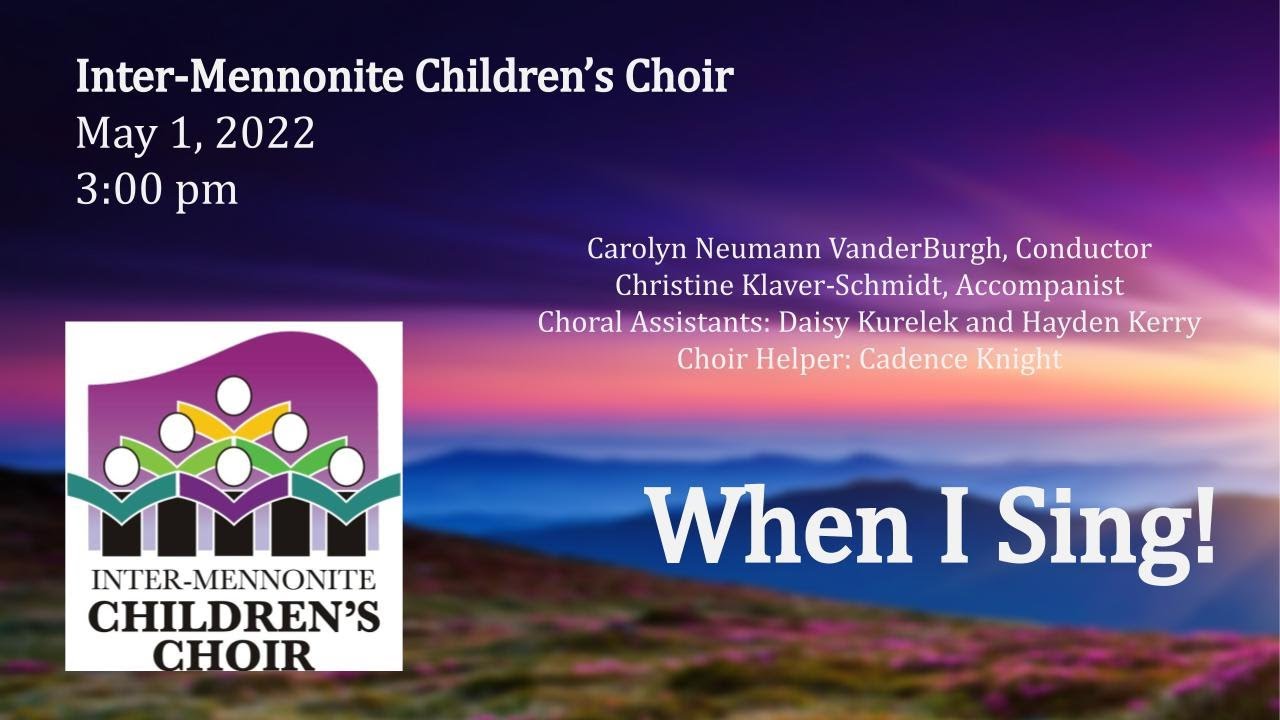 Inter-Mennonite Children's Choir
May 1, 2022
3:00 pm

Carolyn Neumann VanderBurgh, Conductor
Christine Klaver-Schmidt, Accompanist
Choral Assistants: Daisy Kurelek and Hayden Kerry
Choir Helper: Cadence Knight

INTER-MENNONITE
CHILDREN'S
CHOIR

When I Sing!